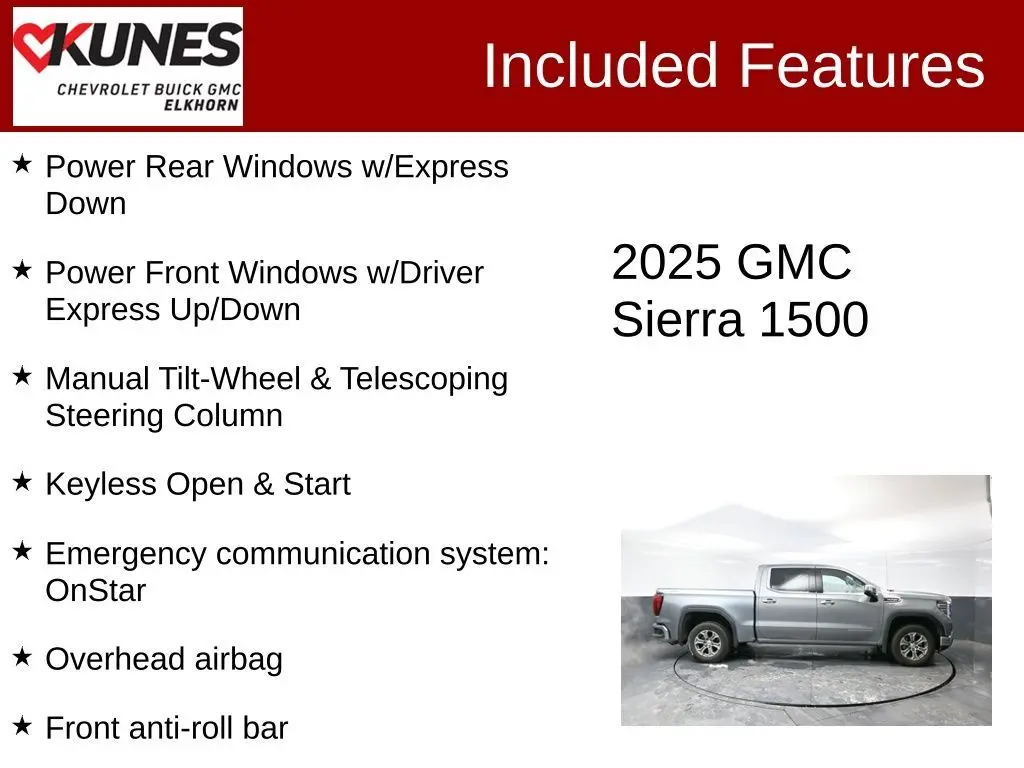 KUNES
CHEVROLET BUICK GMC
ELKHORN

Included Features

★ Power Rear Windows w/Express Down

★ Power Front Windows w/Driver Express Up/Down

★ Manual Tilt-Wheel & Telescoping Steering Column

★ Keyless Open & Start

★ Emergency communication system: OnStar

★ Overhead airbag

★ Front anti-roll bar

2025 GMC Sierra 1500